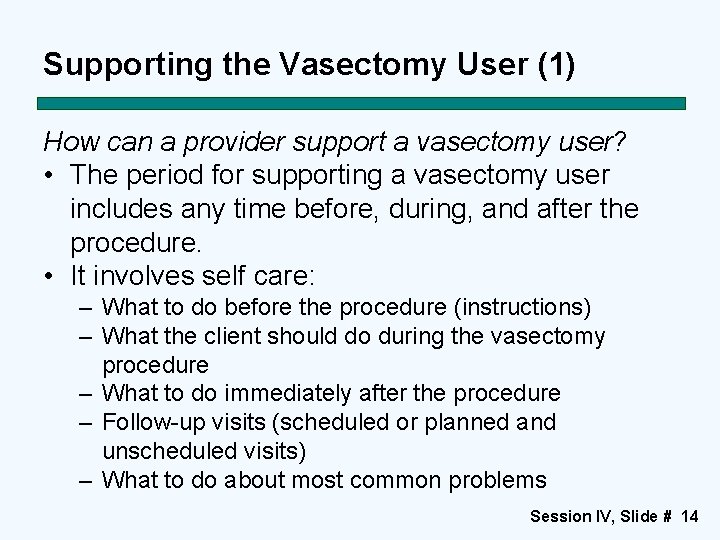 Supporting the Vasectomy User (1)

How can a provider support a vasectomy user?

• The period for supporting a vasectomy user includes any time before, during, and after the procedure.
• It involves self care:
– What to do before the procedure (instructions)
– What the client should do during the vasectomy procedure
– What to do immediately after the procedure
– Follow-up visits (scheduled or planned and unscheduled visits)
– What to do about most common problems

Session IV, Slide # 14